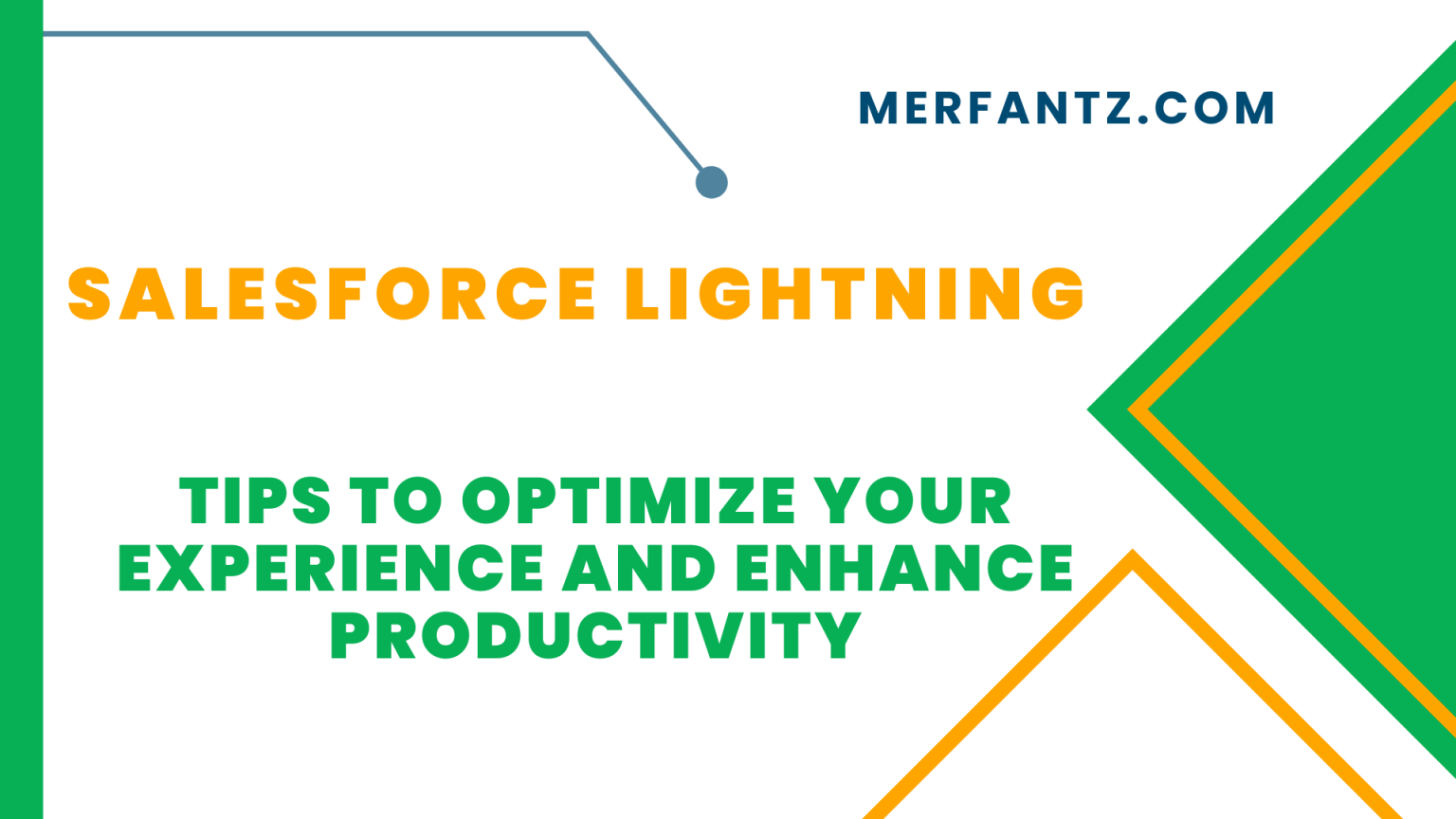 MERFANTZ.COM

SALESFORCE LIGHTNING

TIPS TO OPTIMIZE YOUR EXPERIENCE AND ENHANCE PRODUCTIVITY